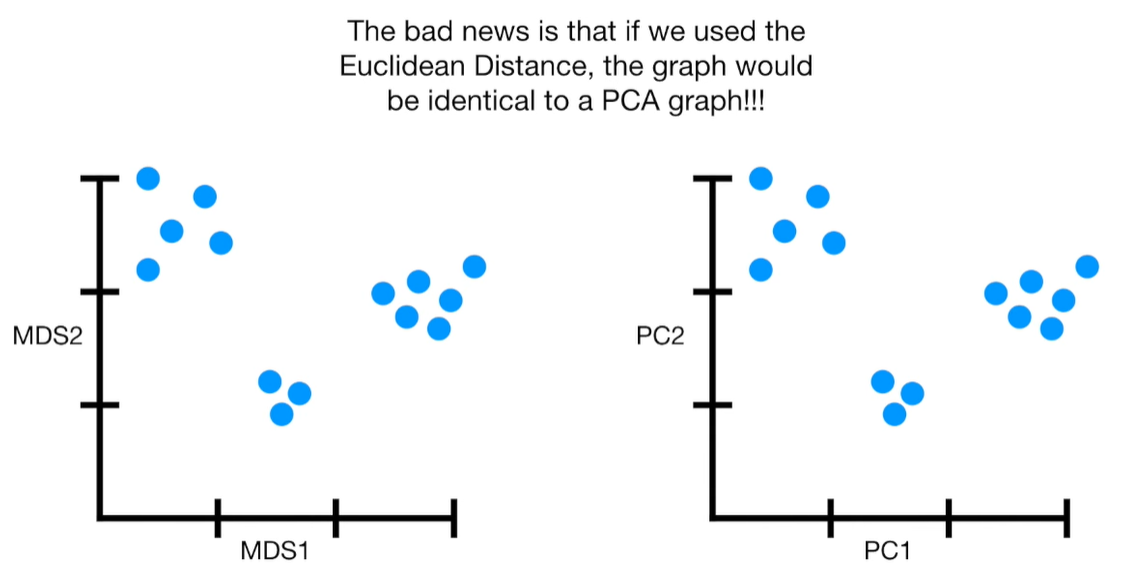 The bad news is that if we used the Euclidean Distance, the graph would be identical to a PCA graph!!!

MDS2

MDS1

PC2

PC1